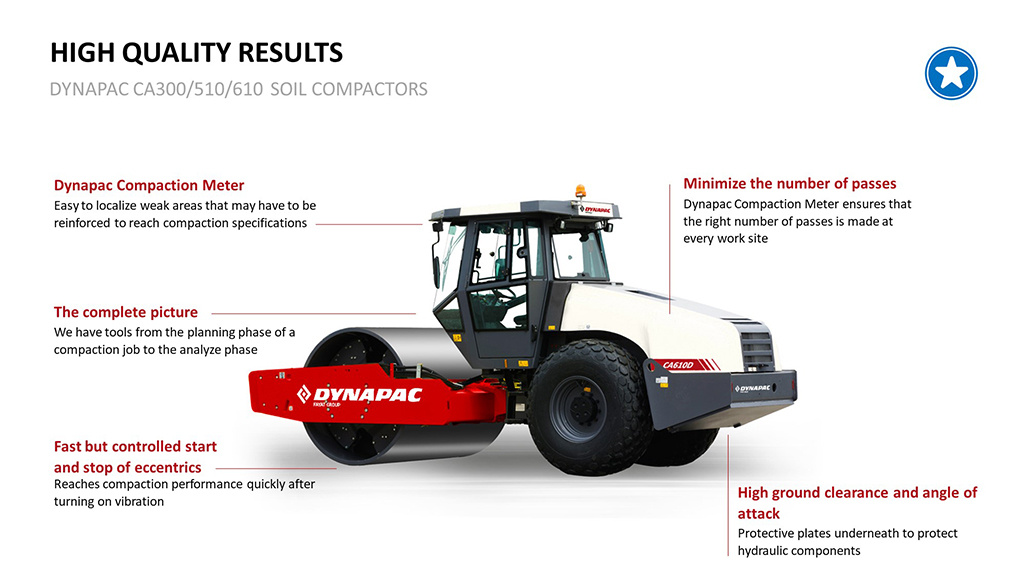 HIGH QUALITY RESULTS

DYNAPAC CA300/510/610 SOIL COMPACTORS

Dynapac Compaction Meter
Easy to localize weak areas that may have to be reinforced to reach compaction specifications

The complete picture
We have tools from the planning phase of a compaction job to the analyze phase

Fast but controlled start and stop of eccentrics
Reaches compaction performance quickly after turning on vibration

Minimize the number of passes
Dynapac Compaction Meter ensures that the right number of passes is made at every work site

High ground clearance and angle of attack
Protective plates underneath to protect hydraulic components

DYNAPAC

DYNAPAC
FAYAT GROUP

CA610D

DYNAPAC